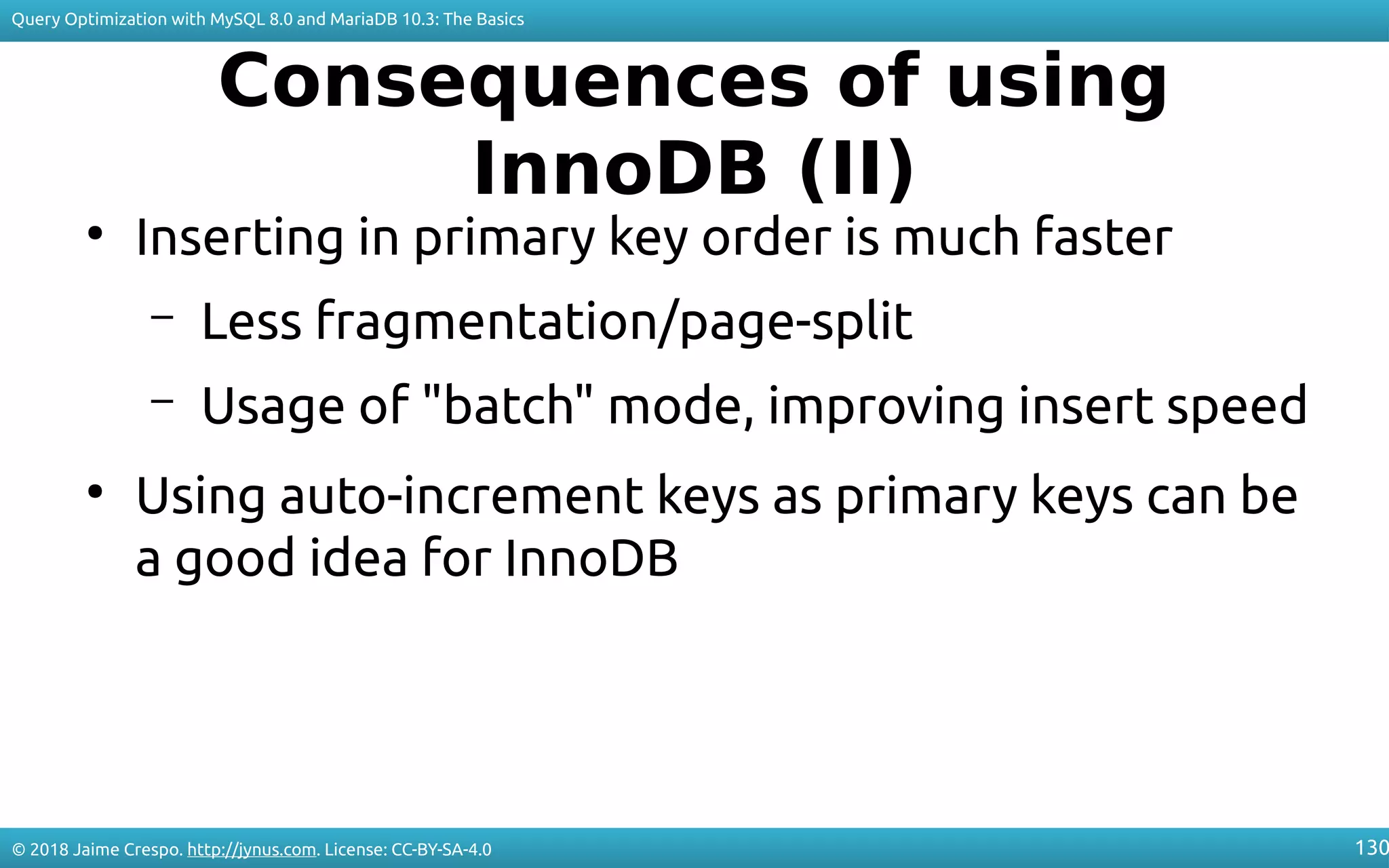 Query Optimization with MySQL 8.0 and MariaDB 10.3: The Basics

Consequences of using InnoDB (II)

• Inserting in primary key order is much faster
– Less fragmentation/page-split
– Usage of "batch" mode, improving insert speed
• Using auto-increment keys as primary keys can be a good idea for InnoDB

© 2018 Jaime Crespo. http://jynus.com. License: CC-BY-SA-4.0

130